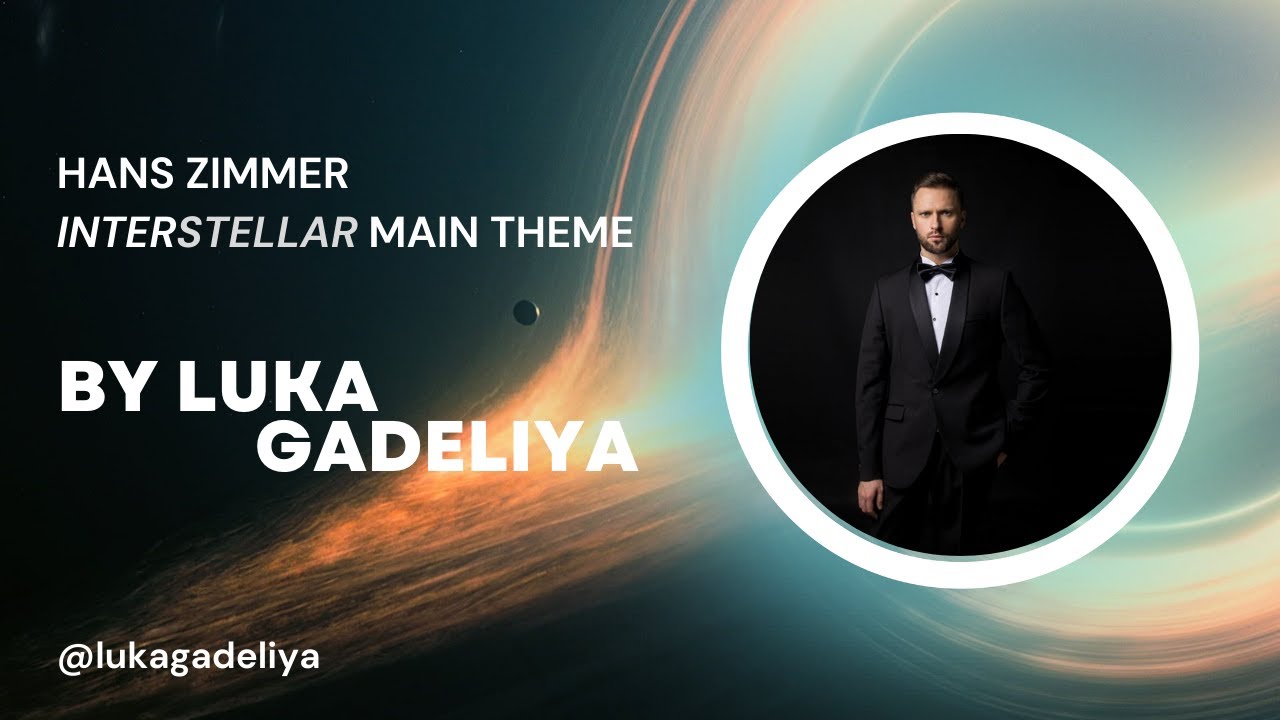 HANS ZIMMER
INTERSTELLAR MAIN THEME

BY LUKA GADELIYA

@lukagadeliya